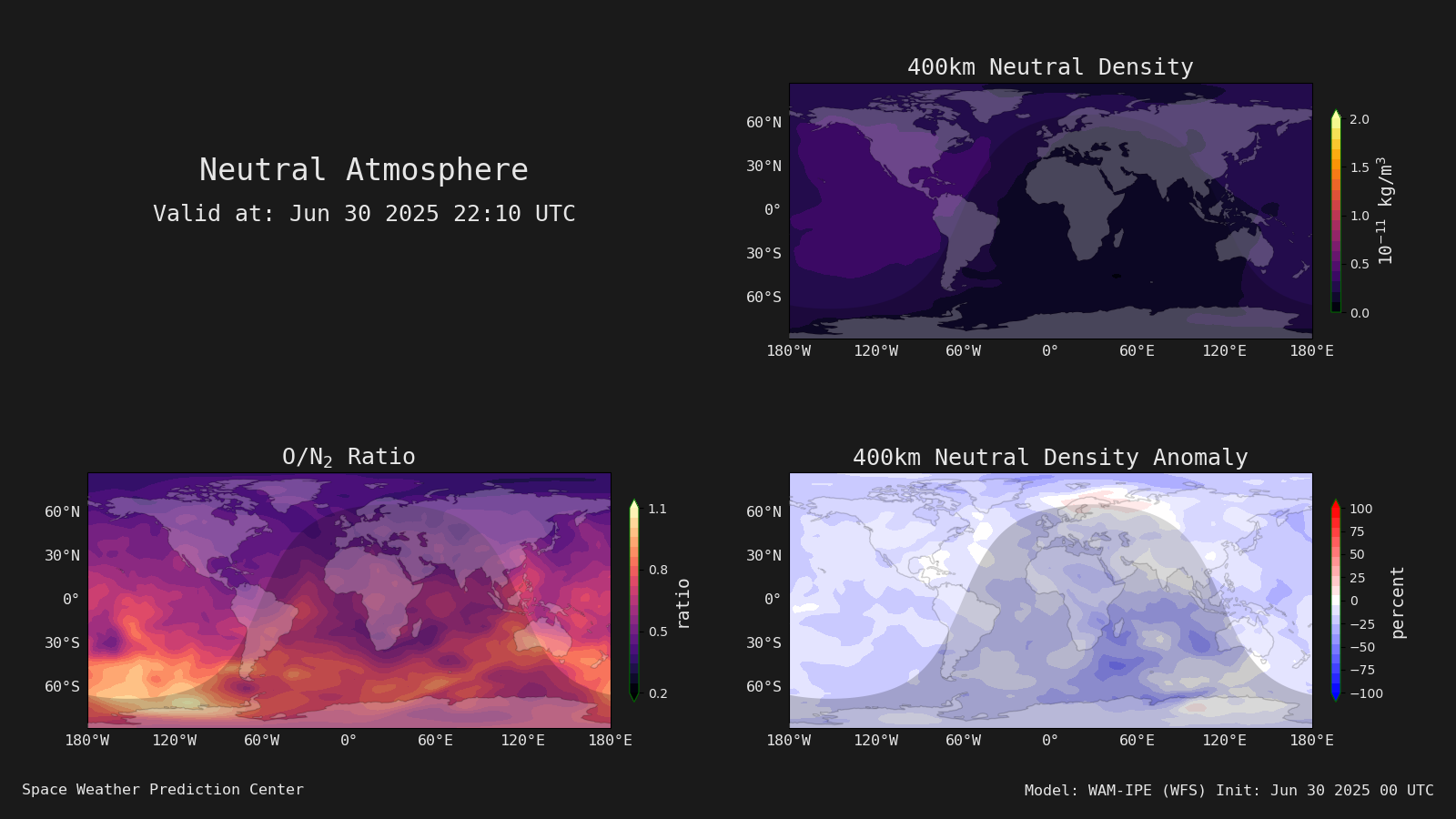 Neutral Atmosphere
Valid at: Jun 30 2025 22:10 UTC

400km Neutral Density

60°N
30°N
0°
30°S
60°S
180°W 120°W 60°W 0° 60°E 120°E 180°E

2.0
1.5
1.0
0.5
0.0
$10^{-11}$ kg/m$^3$

O/N$_2$ Ratio

60°N
30°N
0°
30°S
60°S
180°W 120°W 60°W 0° 60°E 120°E 180°E

1.1
0.8
0.5
0.2
ratio

400km Neutral Density Anomaly

60°N
30°N
0°
30°S
60°S
180°W 120°W 60°W 0° 60°E 120°E 180°E

100
75
50
25
0
−25
−50
−75
−100
percent

Space Weather Prediction Center

Model: WAM-IPE (WFS) Init: Jun 30 2025 00 UTC